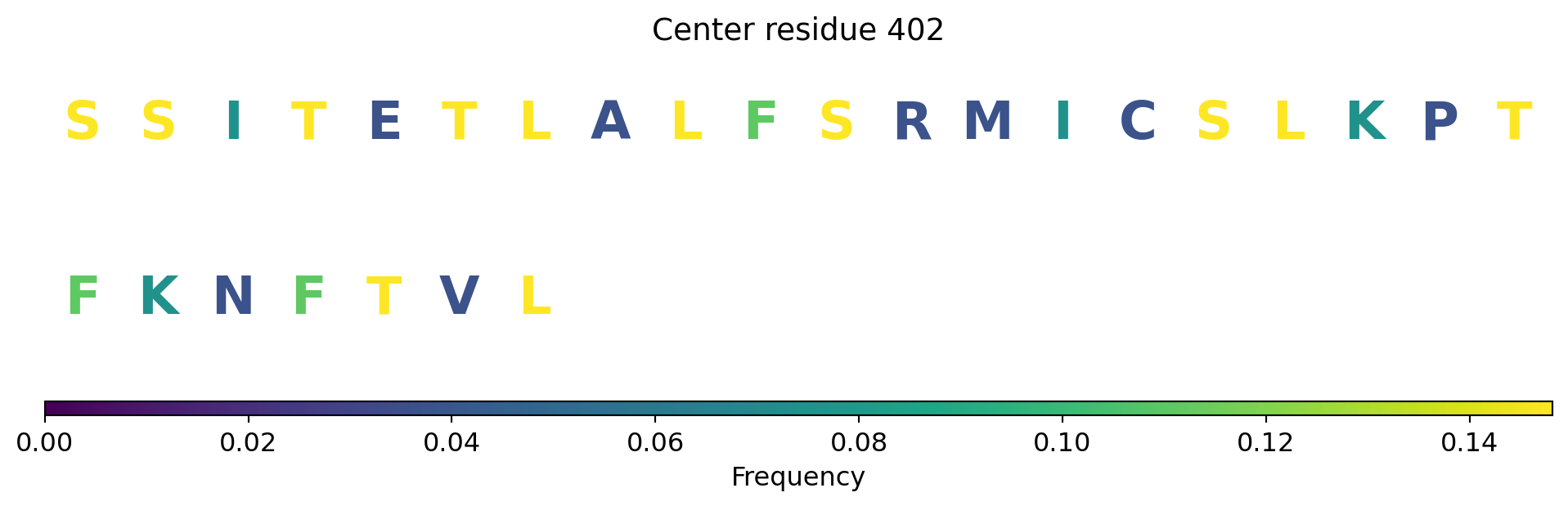 Center residue 402

S S I T E T L A L F S R M I C S L K P T

F K N F T V L

0.00 0.02 0.04 0.06 0.08 0.10 0.12 0.14

Frequency